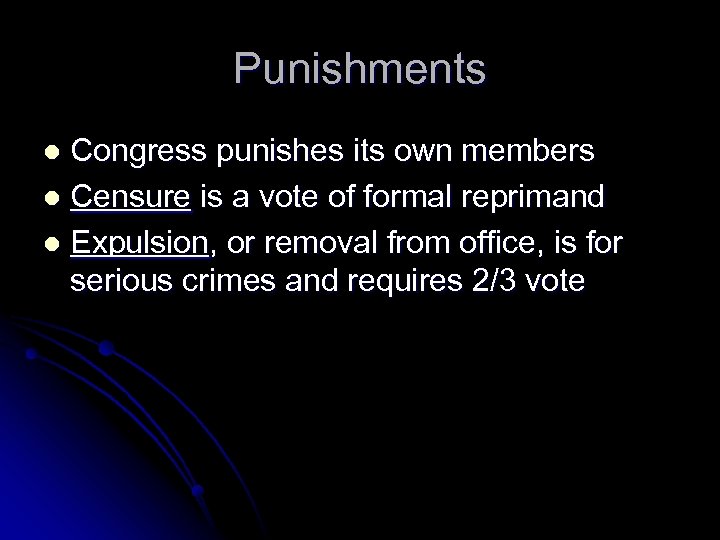 Punishments

- Congress punishes its own members
- Censure is a vote of formal reprimand
- Expulsion, or removal from office, is for serious crimes and requires 2/3 vote